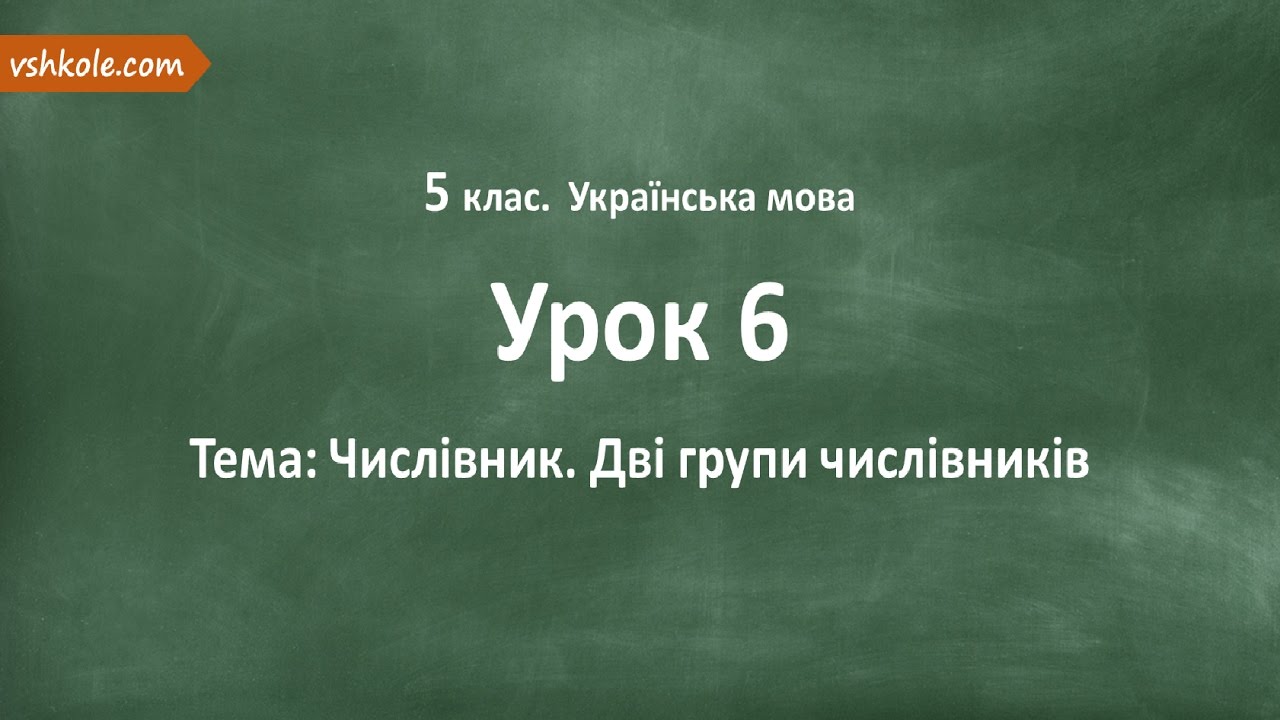 vshkole.com

5 клас. Українська мова

Урок 6

Тема: Числівник. Дві групи числівників